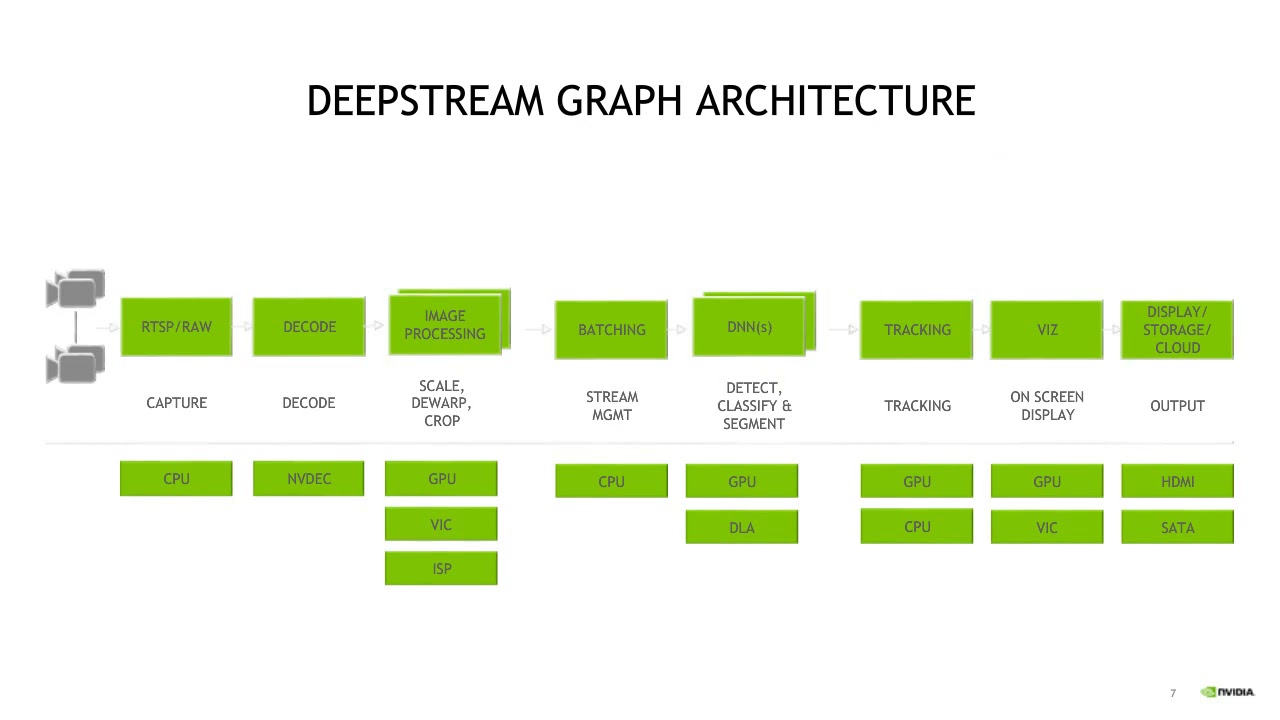 DEEPSTREAM GRAPH ARCHITECTURE

RTSP/RAW
DECODE
IMAGE PROCESSING
BATCHING
DNN(s)
TRACKING
VIZ
DISPLAY/ STORAGE/ CLOUD

CAPTURE
DECODE
SCALE, DEWARP, CROP
STREAM MGMT
DETECT, CLASSIFY & SEGMENT
TRACKING
ON SCREEN DISPLAY
OUTPUT

CPU
NVDEC
GPU
VIC
ISP
CPU
GPU
DLA
GPU
CPU
GPU
VIC
HDMI
SATA

7
NVIDIA